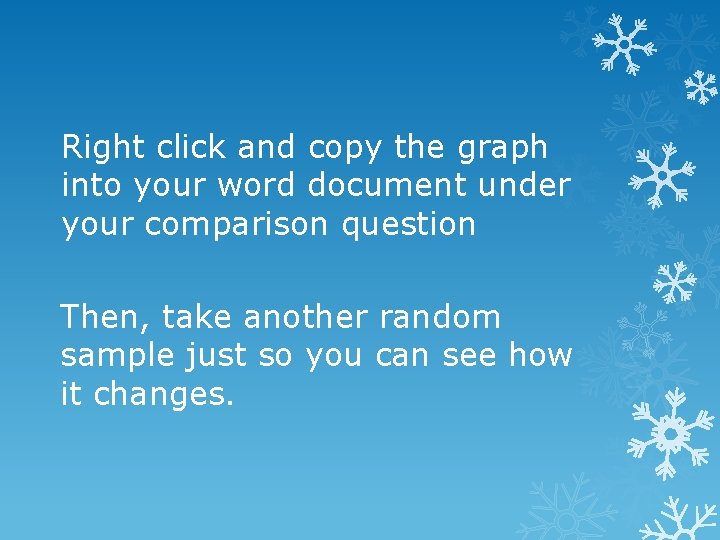 Right click and copy the graph into your word document under your comparison question

Then, take another random sample just so you can see how it changes.